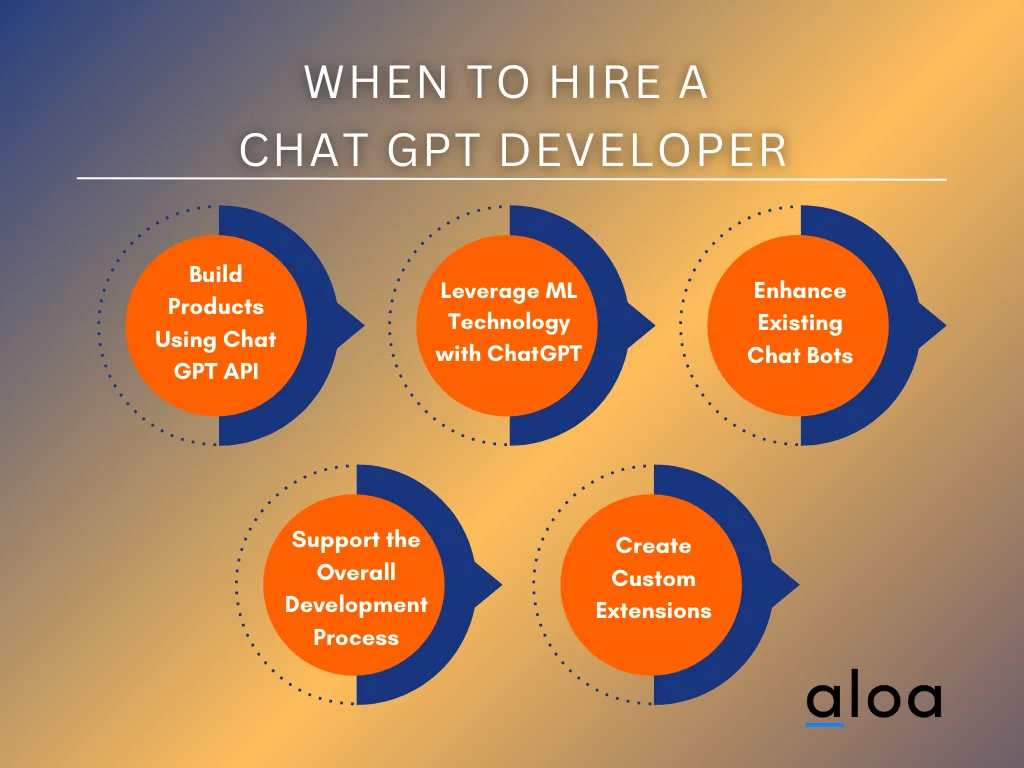 WHEN TO HIRE A CHAT GPT DEVELOPER

Build Products Using Chat GPT API

Leverage ML Technology with ChatGPT

Enhance Existing Chat Bots

Support the Overall Development Process

Create Custom Extensions

aloa